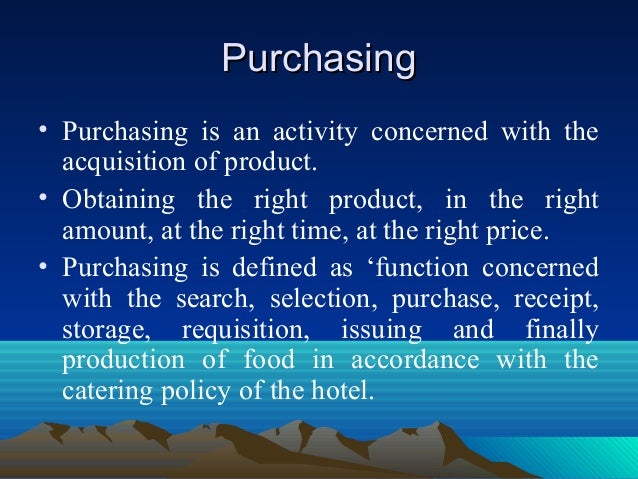 Purchasing

• Purchasing is an activity concerned with the acquisition of product.

• Obtaining the right product, in the right amount, at the right time, at the right price.

• Purchasing is defined as ‘function concerned with the search, selection, purchase, receipt, storage, requisition, issuing and finally production of food in accordance with the catering policy of the hotel.